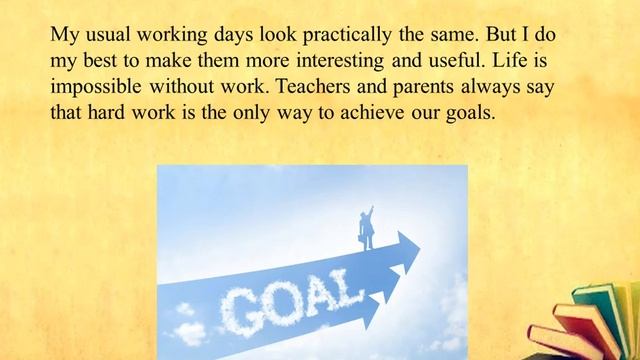 My usual working days look practically the same. But I do my best to make them more interesting and useful. Life is impossible without work. Teachers and parents always say that hard work is the only way to achieve our goals.

GOAL